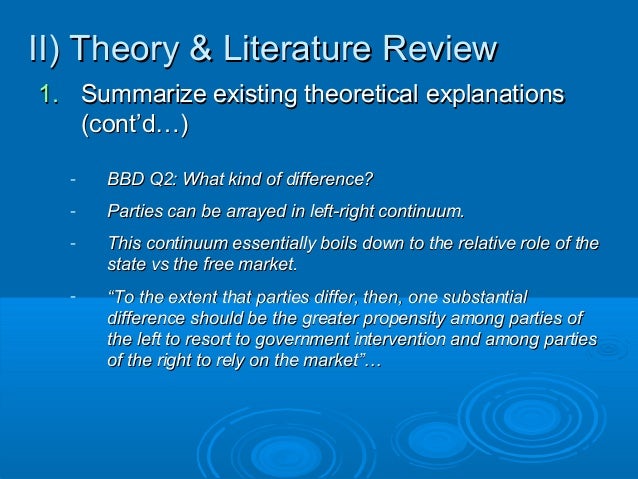 II) Theory & Literature Review

1. Summarize existing theoretical explanations (cont'd…)

- BBD Q2: What kind of difference?
- Parties can be arrayed in left-right continuum.
- This continuum essentially boils down to the relative role of the state vs the free market.
- "To the extent that parties differ, then, one substantial difference should be the greater propensity among parties of the left to resort to government intervention and among parties of the right to rely on the market"…